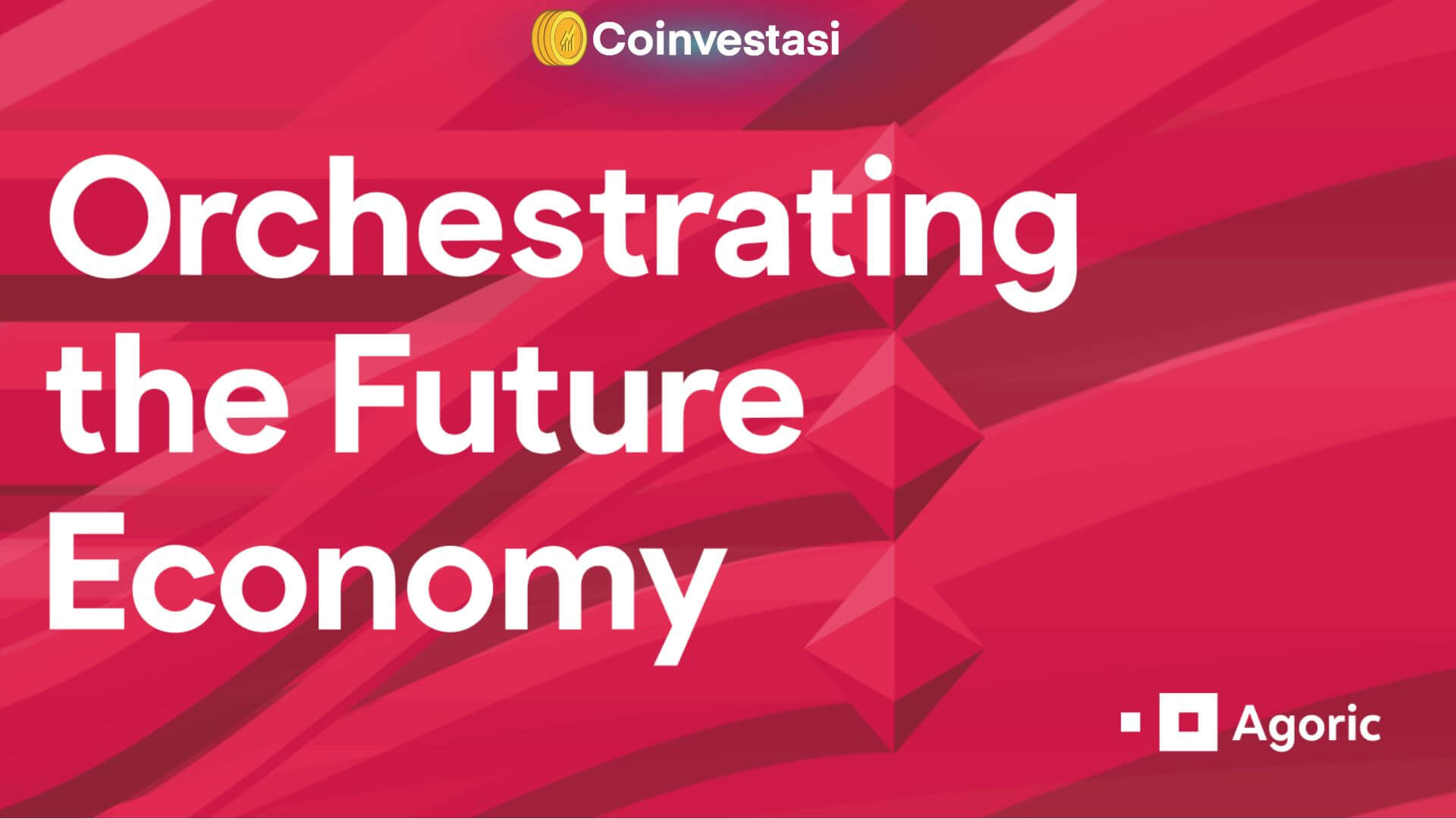 Coinvestasi

Orchestrating the Future Economy

Agoric